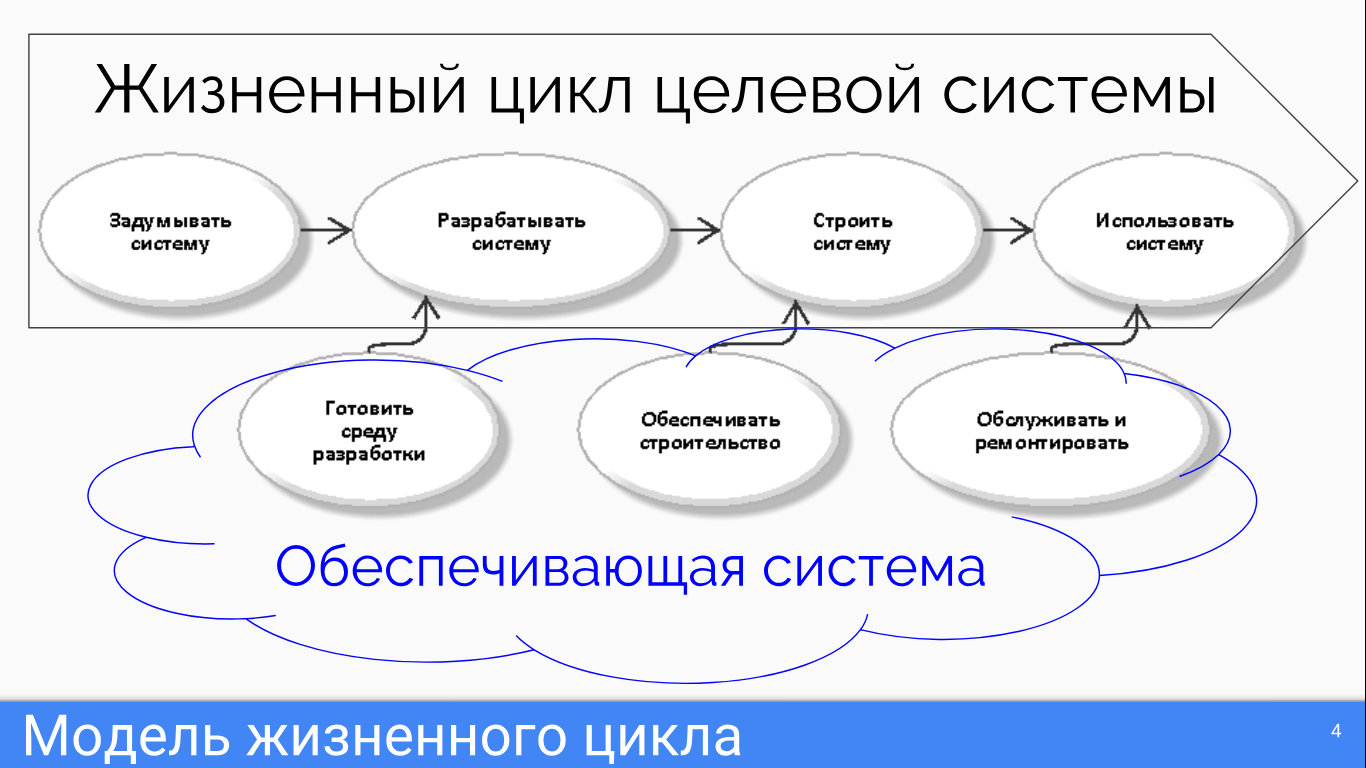 Жизненный цикл целевой системы

Задумывать систему

Разрабатывать систему

Строить систему

Использовать систему

Готовить среду разработки

Обеспечивать строительство

Обслуживать и ремонтировать

Обеспечивающая система

Модель жизненного цикла

4